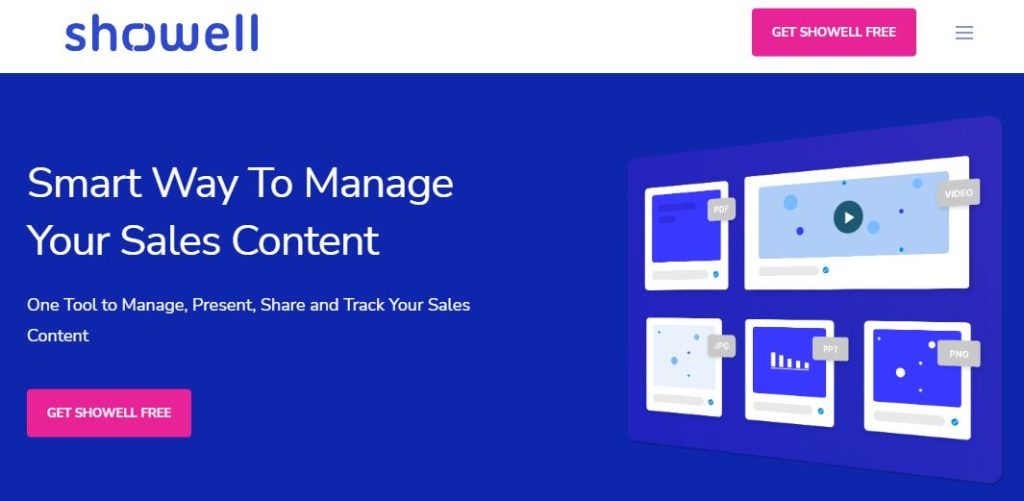 showell

GET SHOWELL FREE

Smart Way To Manage Your Sales Content

One Tool to Manage, Present, Share and Track Your Sales Content

GET SHOWELL FREE

PDF

VIDEO

JPG

PPT

PNG